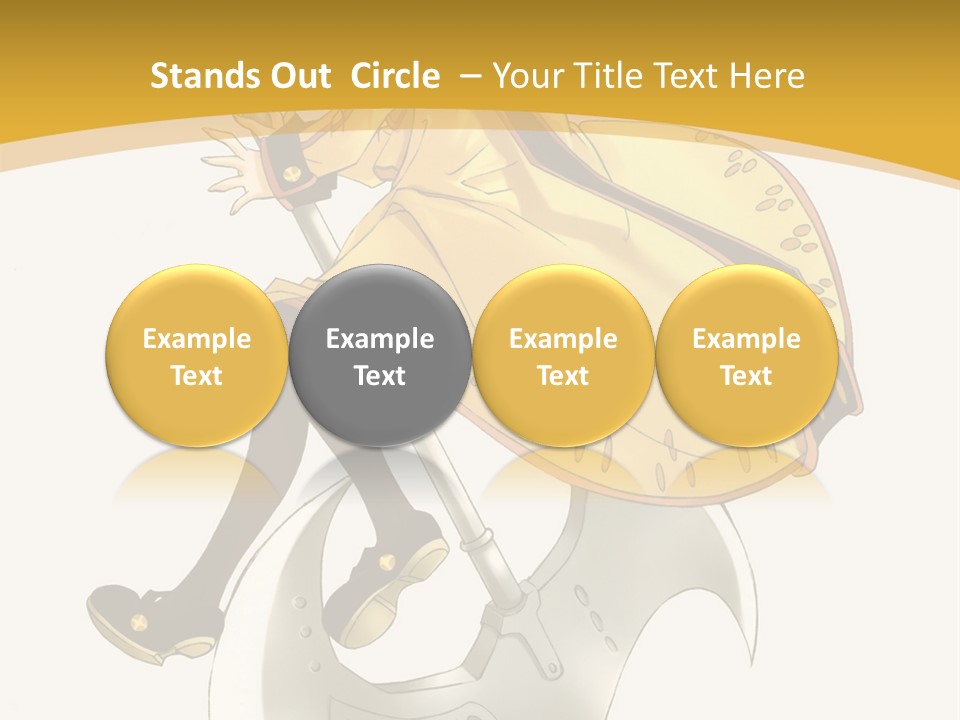 Stands Out Circle – Your Title Text Here

Example Text

Example Text

Example Text

Example Text